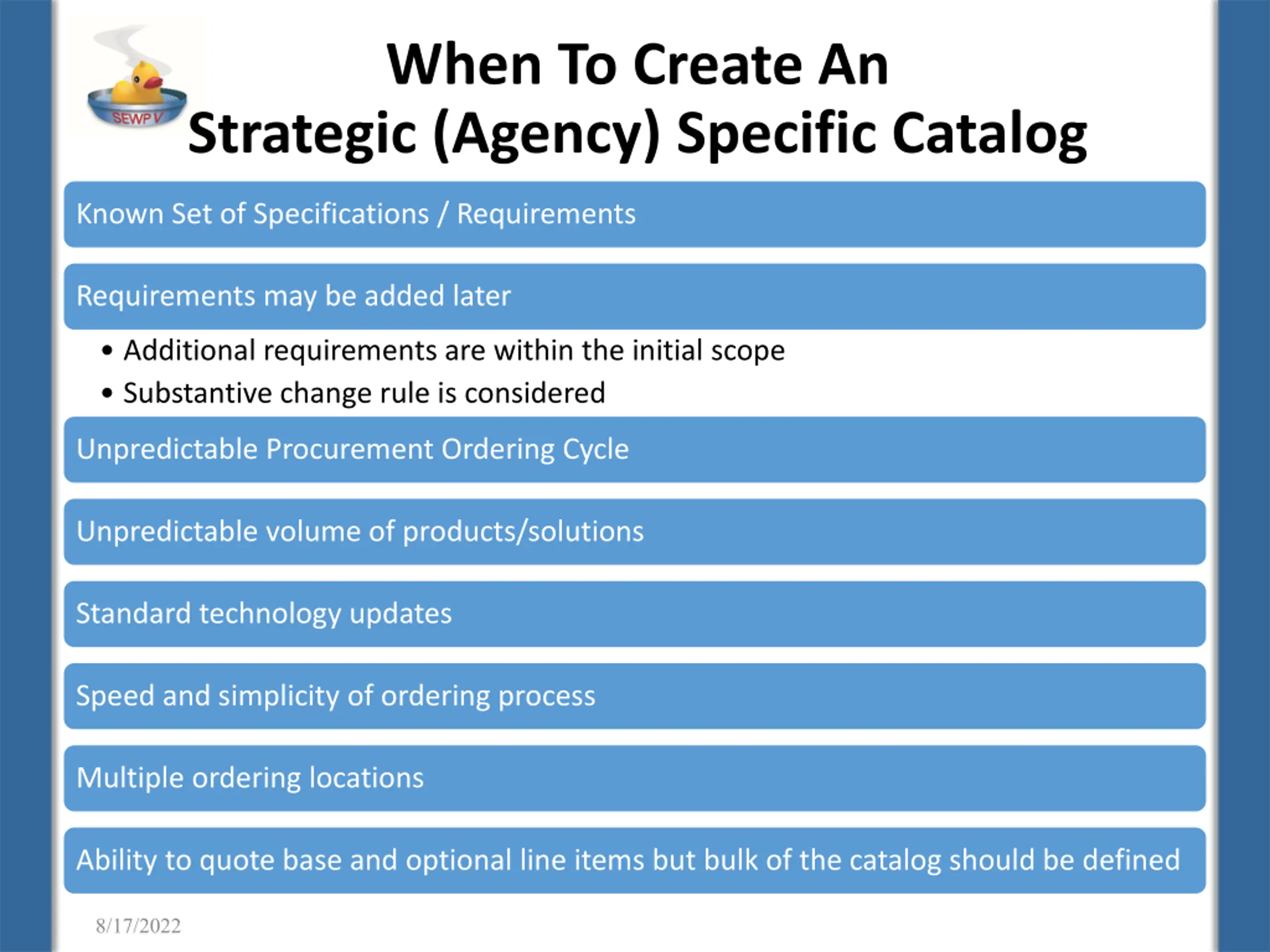 SEWP V

When To Create An Strategic (Agency) Specific Catalog

Known Set of Specifications / Requirements

Requirements may be added later

• Additional requirements are within the initial scope
• Substantive change rule is considered

Unpredictable Procurement Ordering Cycle

Unpredictable volume of products/solutions

Standard technology updates

Speed and simplicity of ordering process

Multiple ordering locations

Ability to quote base and optional line items but bulk of the catalog should be defined

8/17/2022